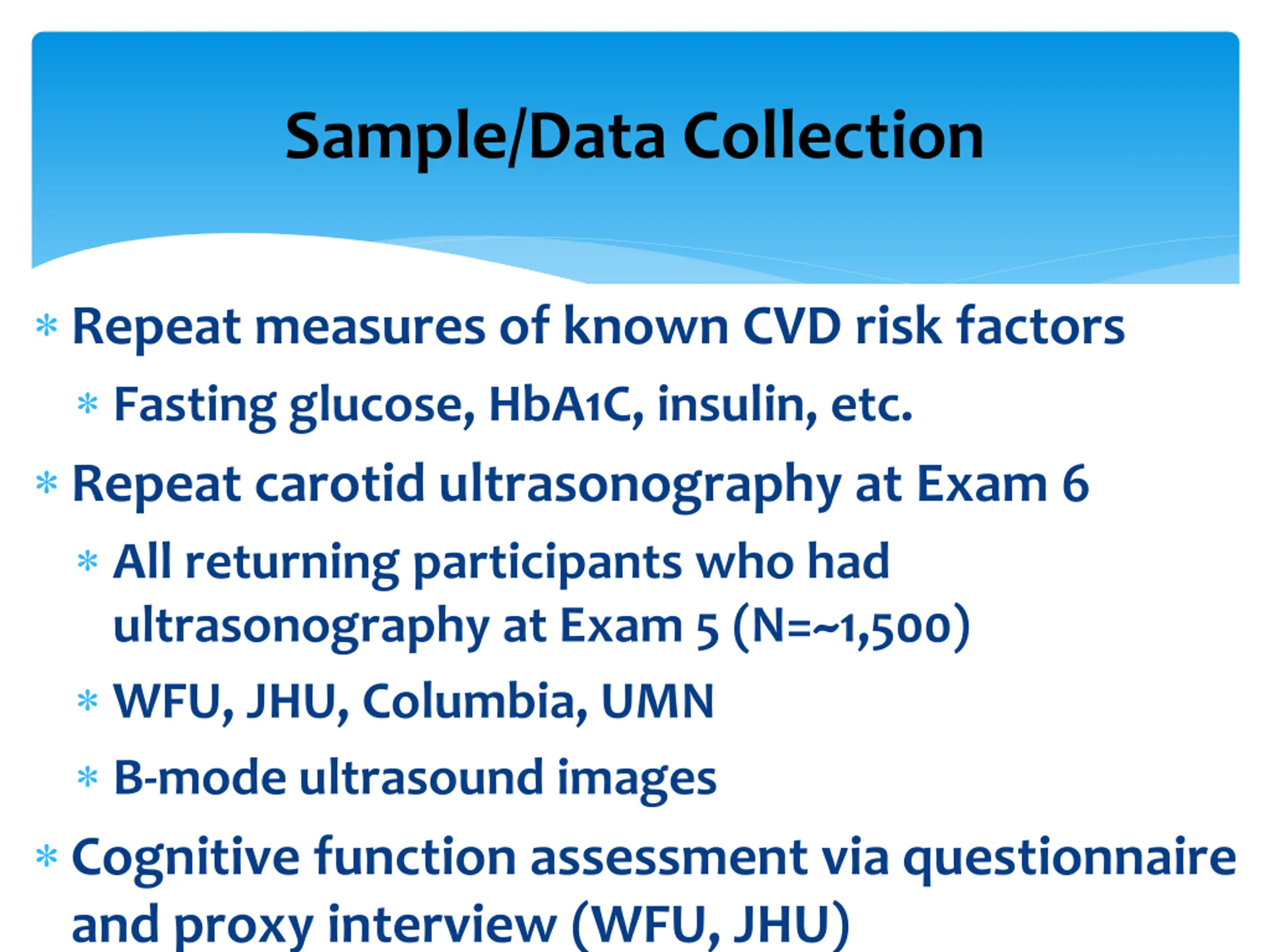 Sample/Data Collection

* Repeat measures of known CVD risk factors
  * Fasting glucose, HbA1C, insulin, etc.
* Repeat carotid ultrasonography at Exam 6
  * All returning participants who had ultrasonography at Exam 5 (N=~1,500)
  * WFU, JHU, Columbia, UMN
  * B-mode ultrasound images
* Cognitive function assessment via questionnaire and proxy interview (WFU, JHU)